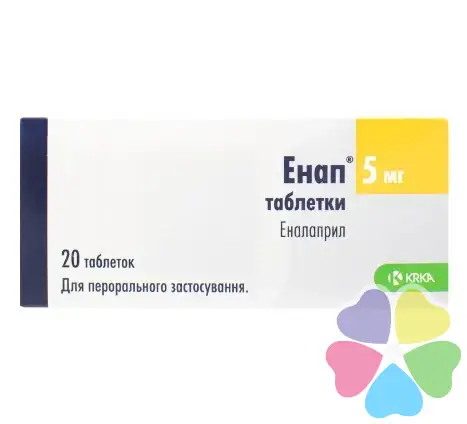 Енап® 5 мг
таблетки
Еналаприл

20 таблеток
Для перорального застосування.

KRKA